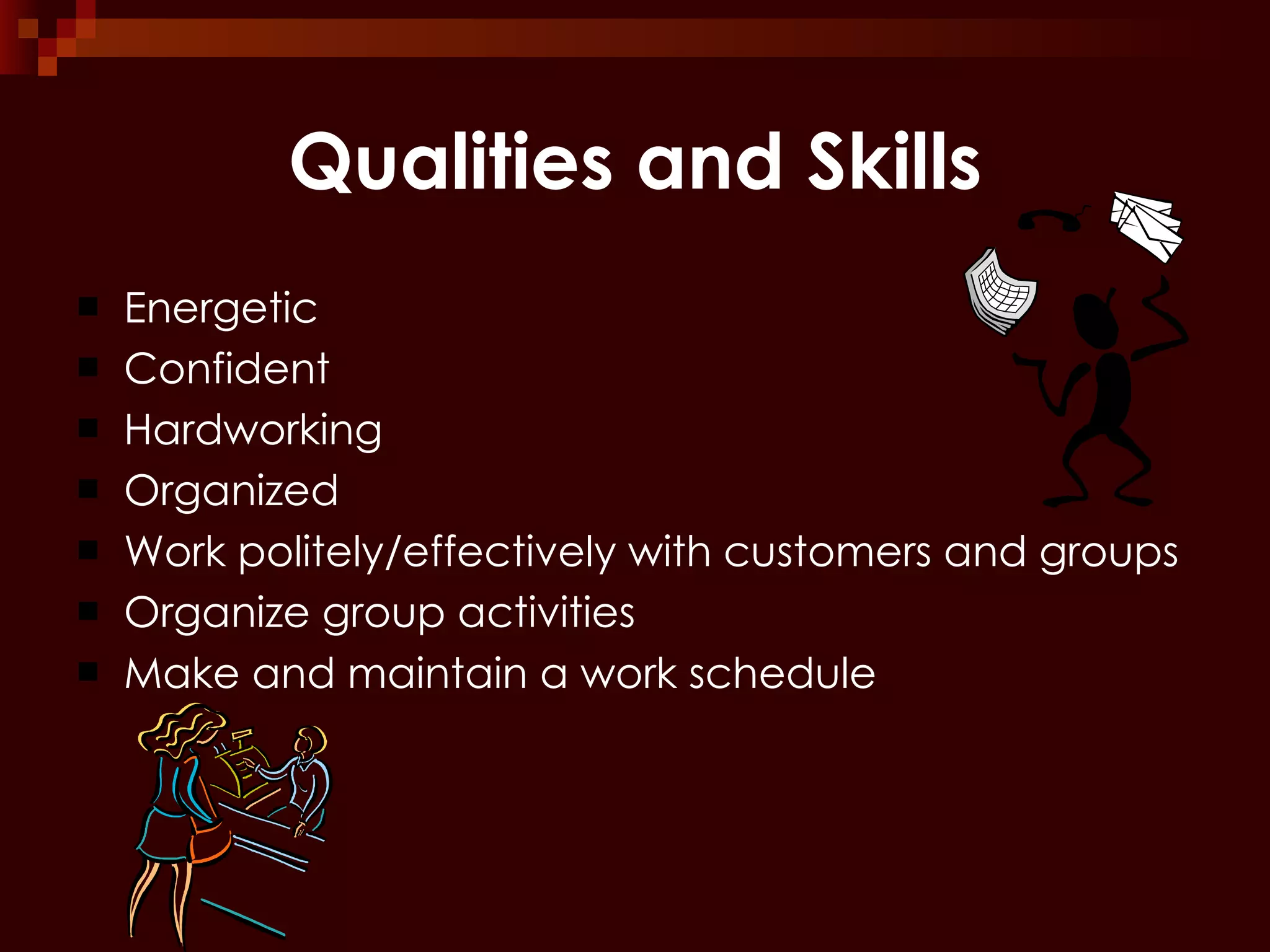 Qualities and Skills

- Energetic
- Confident
- Hardworking
- Organized
- Work politely/effectively with customers and groups
- Organize group activities
- Make and maintain a work schedule